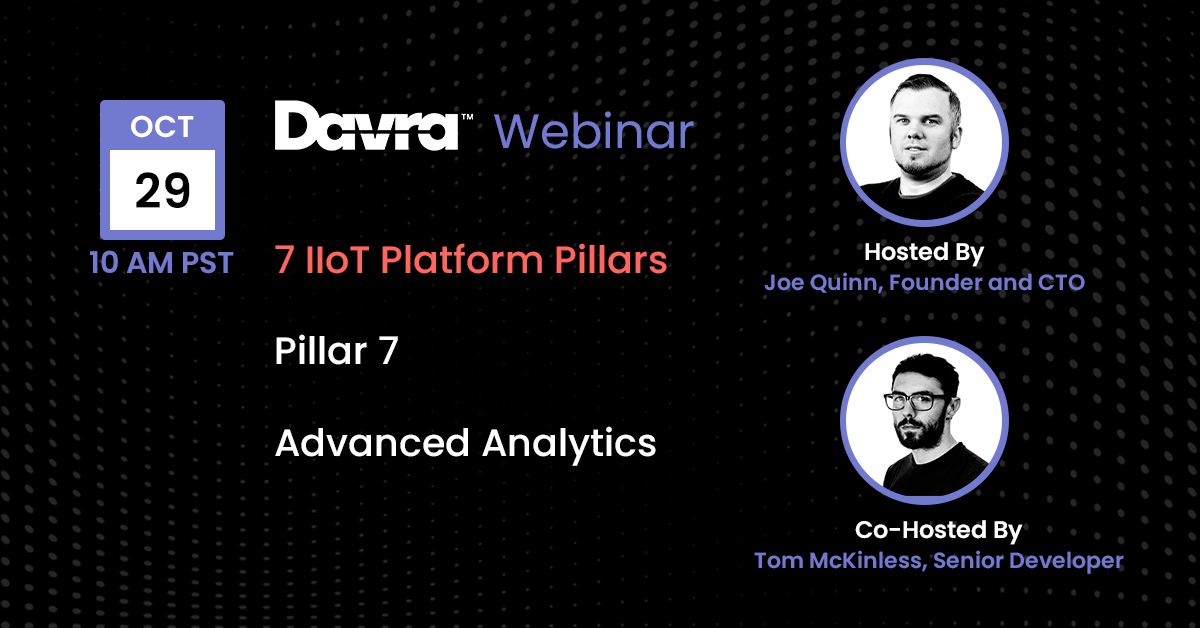 OCT
29
10 AM PST

Davra™ Webinar

7 IIoT Platform Pillars

Pillar 7

Advanced Analytics

Hosted By
Joe Quinn, Founder and CTO

Co-Hosted By
Tom McKinless, Senior Developer